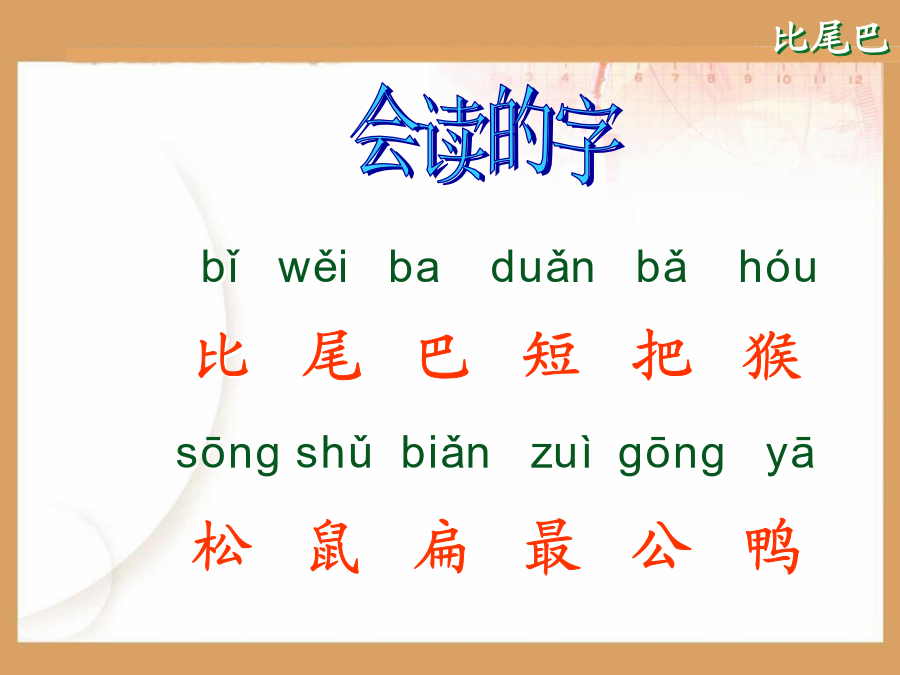 比尾巴

会读的字

bǐ wěi ba duǎn bǎ hóu
比 尾 巴 短 把 猴

sōng shǔ biǎn zuì gōng yā
松 鼠 扁 最 公 鸭